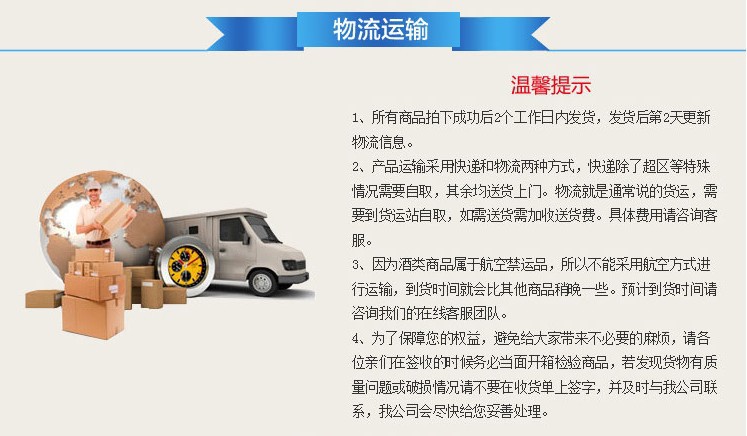 物流运输

温馨提示

1、所有商品拍下成功后2个工作日内发货，发货后第2天更新物流信息。

2、产品运输采用快递和物流两种方式，快递除了超区等特殊情况需要自取，其余均送货上门。物流就是通常说的货运，需要到货运站自取，如需送货需加收送货费。具体费用请咨询客服。

3、因为酒类商品属于航空禁运品，所以不能采用航空方式进行运输，到货时间就会比其他商品稍晚一些。预计到货时间请咨询我们的在线客服团队。

4、为了保障您的权益，避免给大家带来不必要的麻烦，请各位亲们在签收的时候务必当面开箱检验商品，若发现货物有质量问题或破损情况请不要在收货单上签字，并及时与我公司联系，我公司会尽快给您妥善处理。